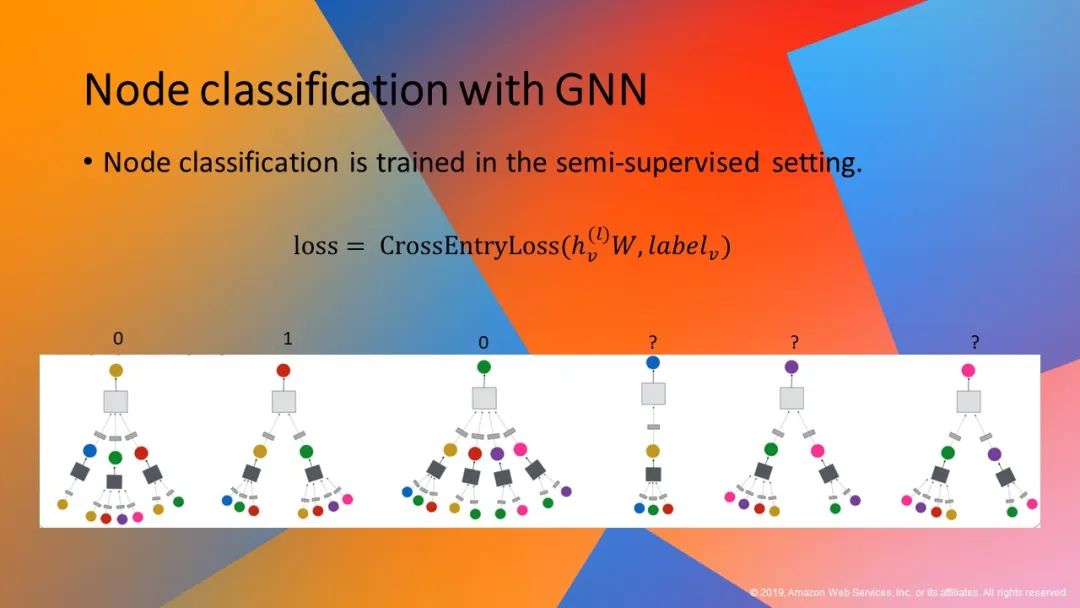 Node classification with GNN

• Node classification is trained in the semi-supervised setting.

$\text{loss} = \text{CrossEntryLoss}(h_v^{(l)}W, label_v)$

0 1 0 ? ? ?

© 2019, Amazon Web Services, Inc. or its affiliates. All rights reserved.